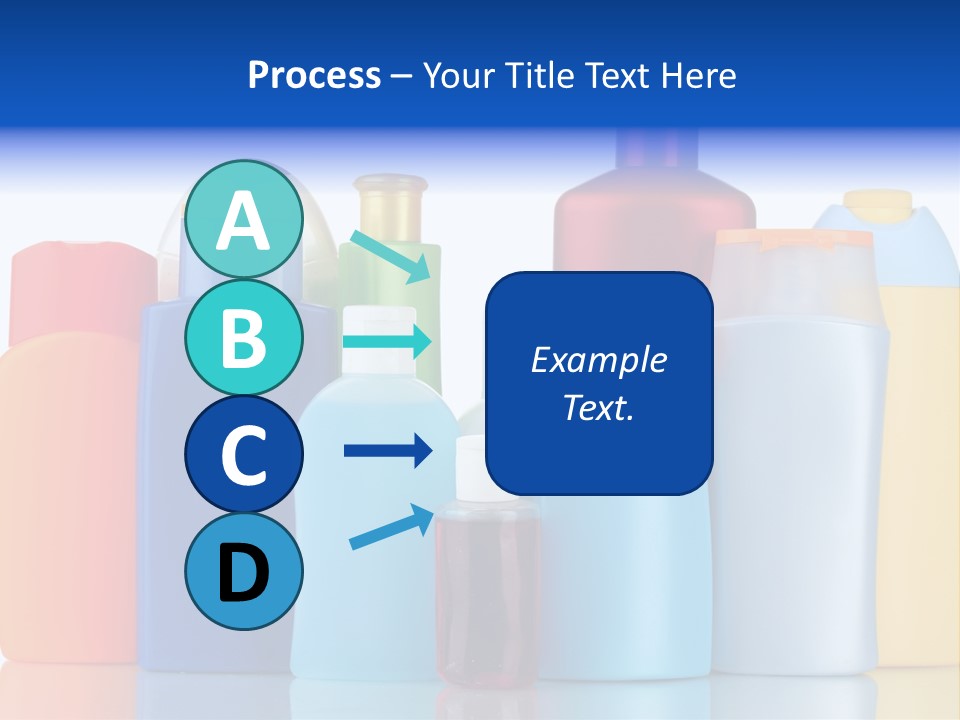 Process – Your Title Text Here

A

B

C

D

Example Text.